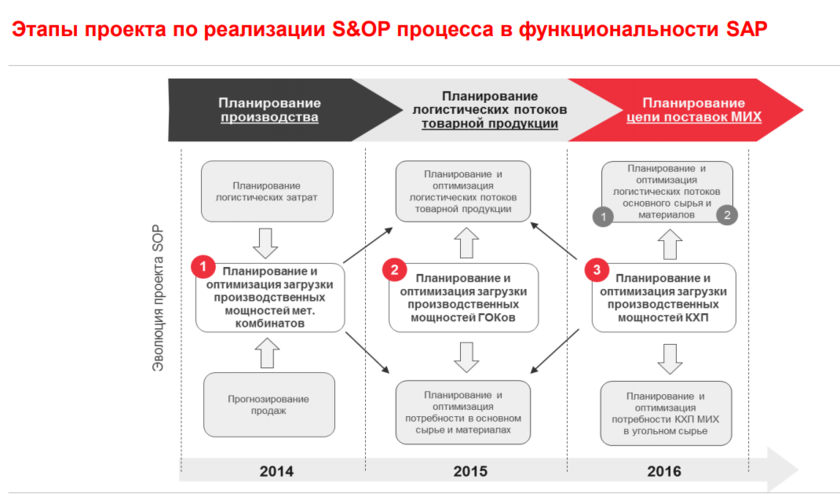 Этапы проекта по реализации S&OP процесса в функциональности SAP

Планирование производства

Планирование логистических потоков товарной продукции

Планирование цепи поставок МИХ

Эволюция проекта SOP

Планирование логистических затрат

1 Планирование и оптимизация загрузки производственных мощностей мет. комбинатов

Прогнозирование продаж

Планирование и оптимизация логистических потоков товарной продукции

2 Планирование и оптимизация загрузки производственных мощностей ГОКов

Планирование и оптимизация потребности в основном сырье и материалах

Планирование и оптимизация логистических потоков основного сырья и материалов

1

2

3 Планирование и оптимизация загрузки производственных мощностей КХП

Планирование и оптимизация потребности КХП МИХ в угольном сырье

2014

2015

2016